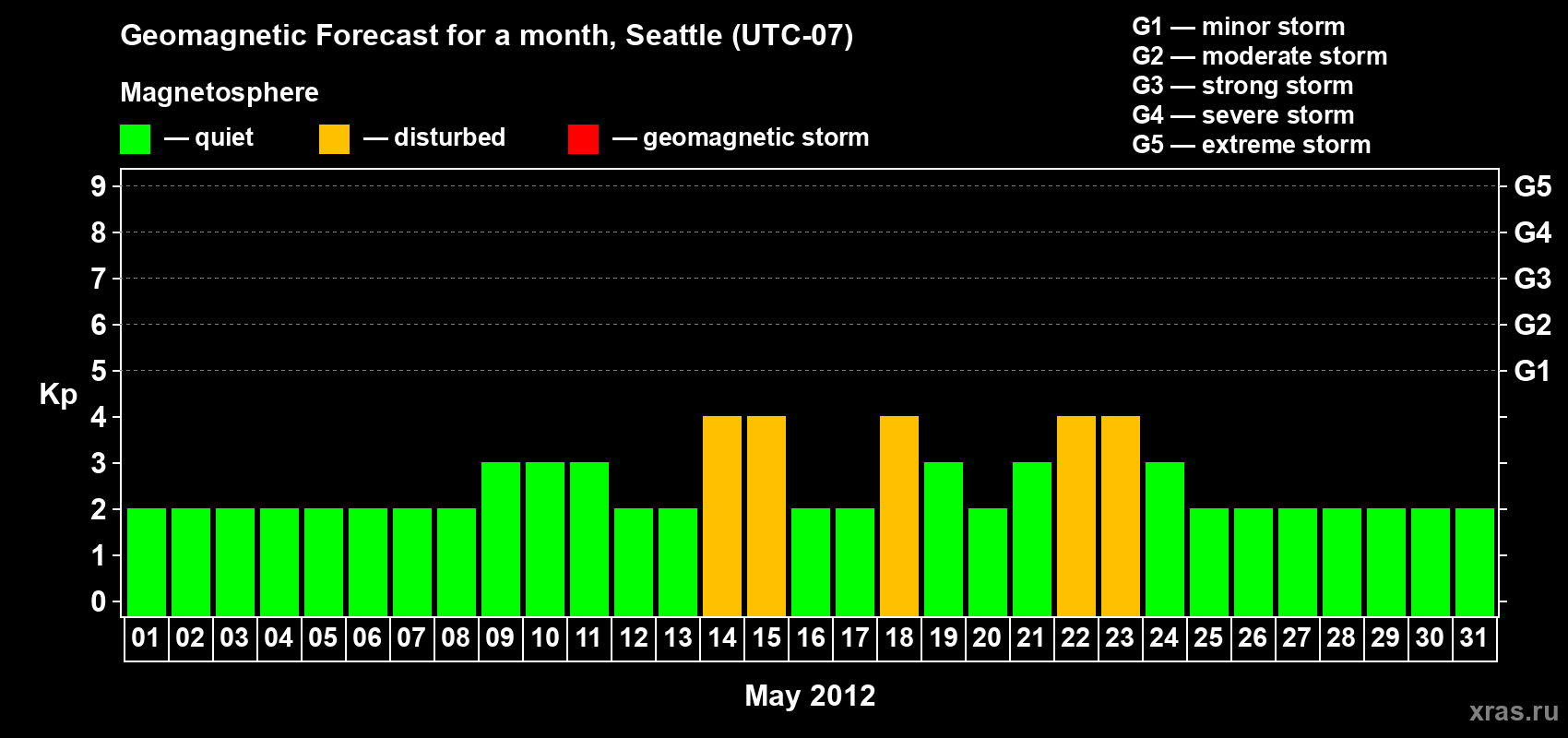 Geomagnetic Forecast for a month, Seattle (UTC-07)

Magnetosphere

— quiet — disturbed — geomagnetic storm

G1 — minor storm
G2 — moderate storm
G3 — strong storm
G4 — severe storm
G5 — extreme storm

Kp

9
8
7
6
5
4
3
2
1
0

G5
G4
G3
G2
G1

01 02 03 04 05 06 07 08 09 10 11 12 13 14 15 16 17 18 19 20 21 22 23 24 25 26 27 28 29 30 31

May 2012

xras.ru